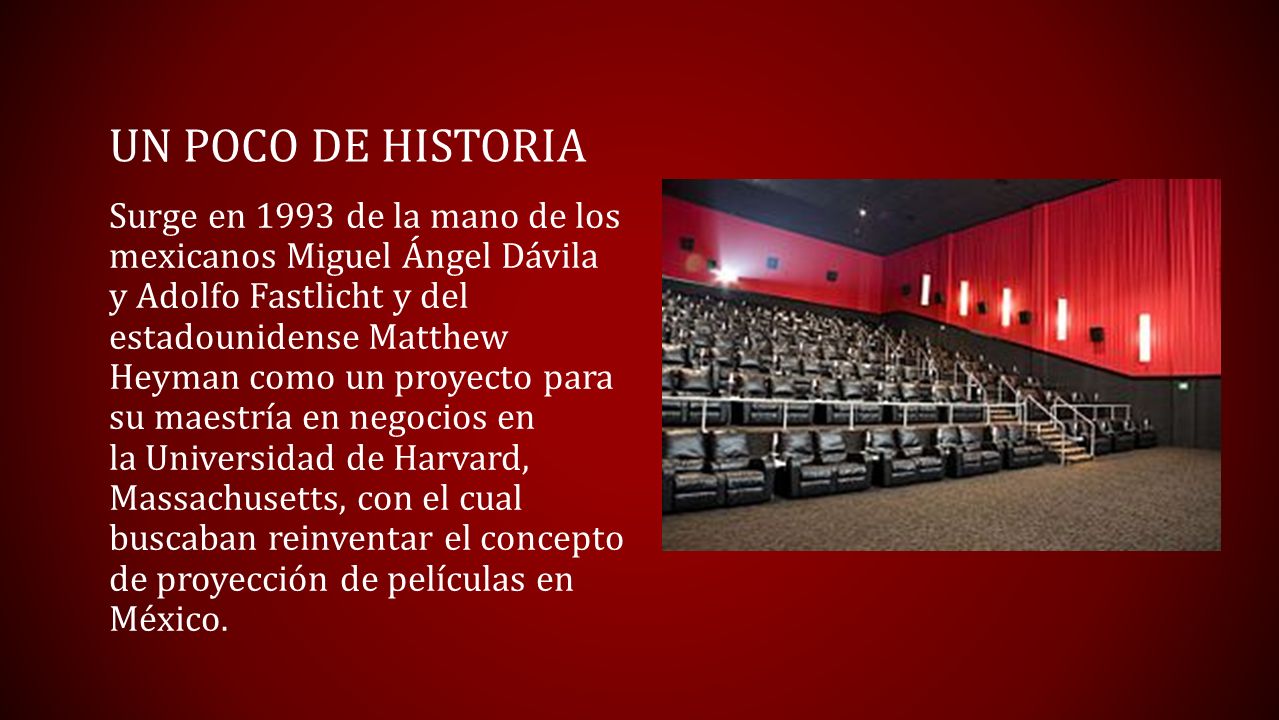 UN POCO DE HISTORIA

Surge en 1993 de la mano de los mexicanos Miguel Ángel Dávila y Adolfo Fastlicht y del estadounidense Matthew Heyman como un proyecto para su maestría en negocios en la Universidad de Harvard, Massachusetts, con el cual buscaban reinventar el concepto de proyección de películas en México.